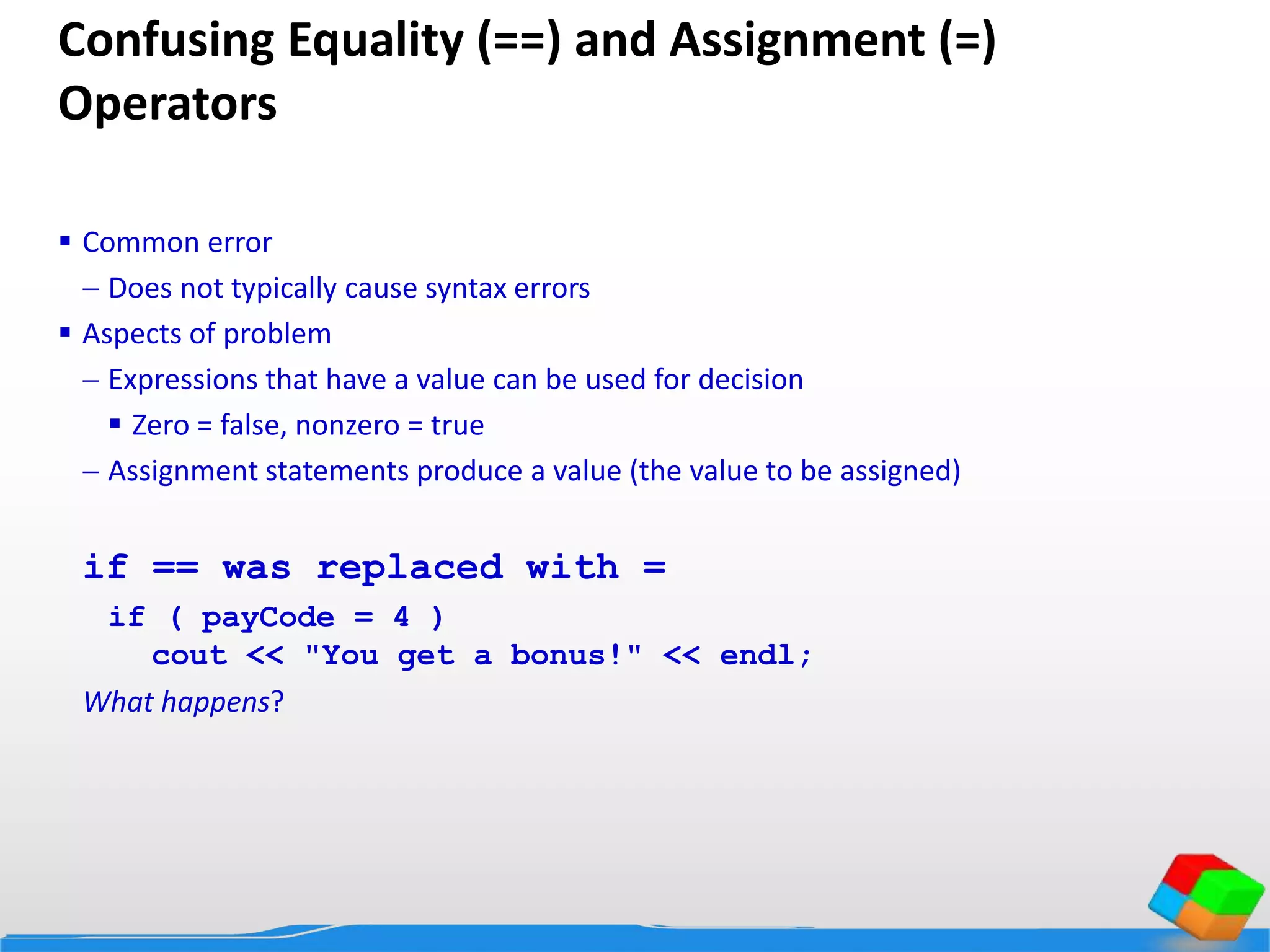 Confusing Equality (==) and Assignment (=) Operators

▪ Common error

– Does not typically cause syntax errors

▪ Aspects of problem

– Expressions that have a value can be used for decision

▪ Zero = false, nonzero = true

– Assignment statements produce a value (the value to be assigned)

if == was replaced with =

if ( payCode = 4 )
   cout << "You get a bonus!" << endl;

What happens?